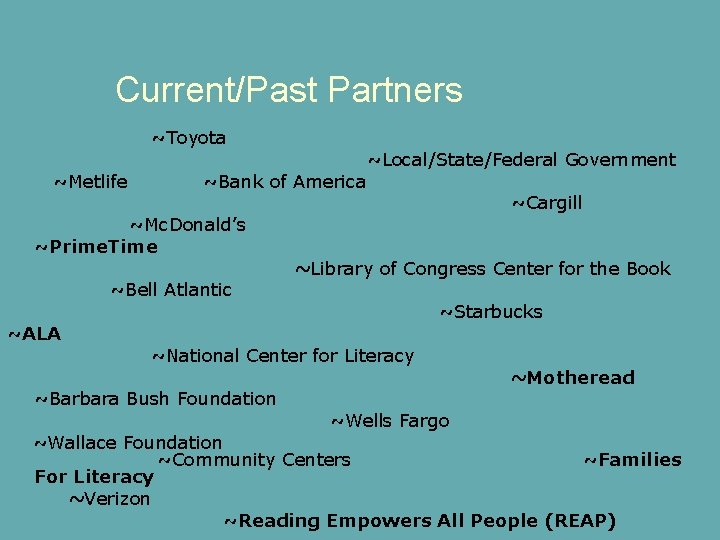 Current/Past Partners

~Toyota

~Local/State/Federal Government

~Metlife ~Bank of America

~Cargill

~McDonald's

~PrimeTime

~Library of Congress Center for the Book

~Bell Atlantic

~Starbucks

~ALA

~National Center for Literacy

~Motheread

~Barbara Bush Foundation

~Wells Fargo

~Wallace Foundation

~Community Centers

~Families For Literacy

~Verizon

~Reading Empowers All People (REAP)